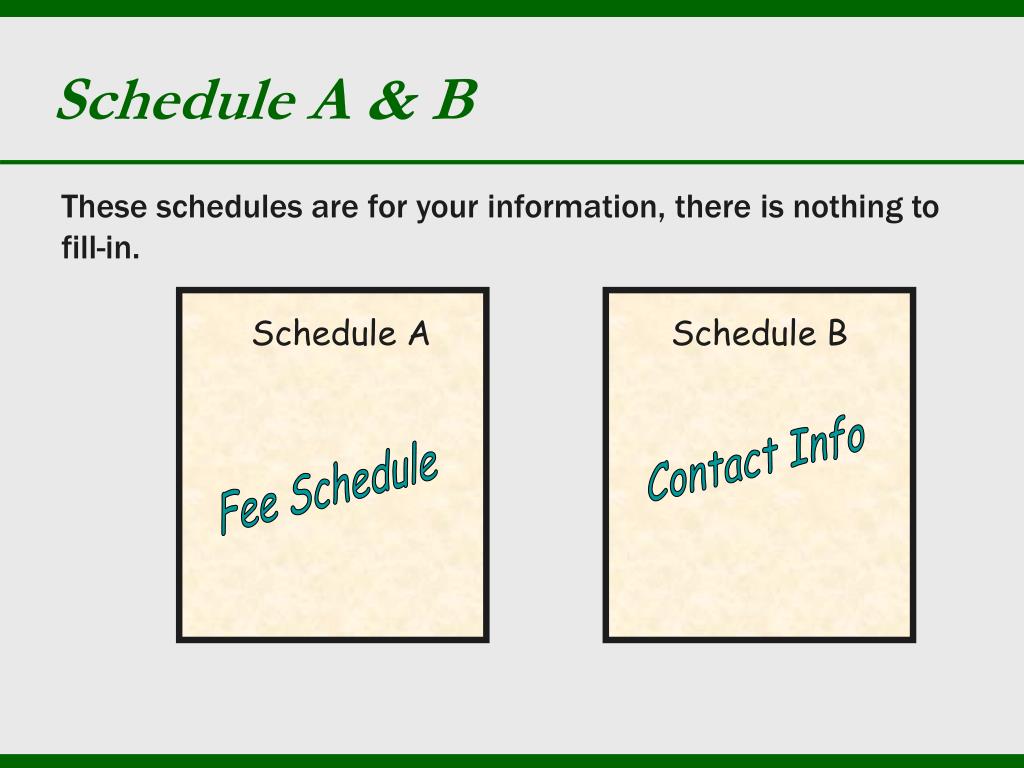 Schedule A & B

These schedules are for your information, there is nothing to fill-in.

Schedule A

Fee Schedule

Schedule B

Contact Info